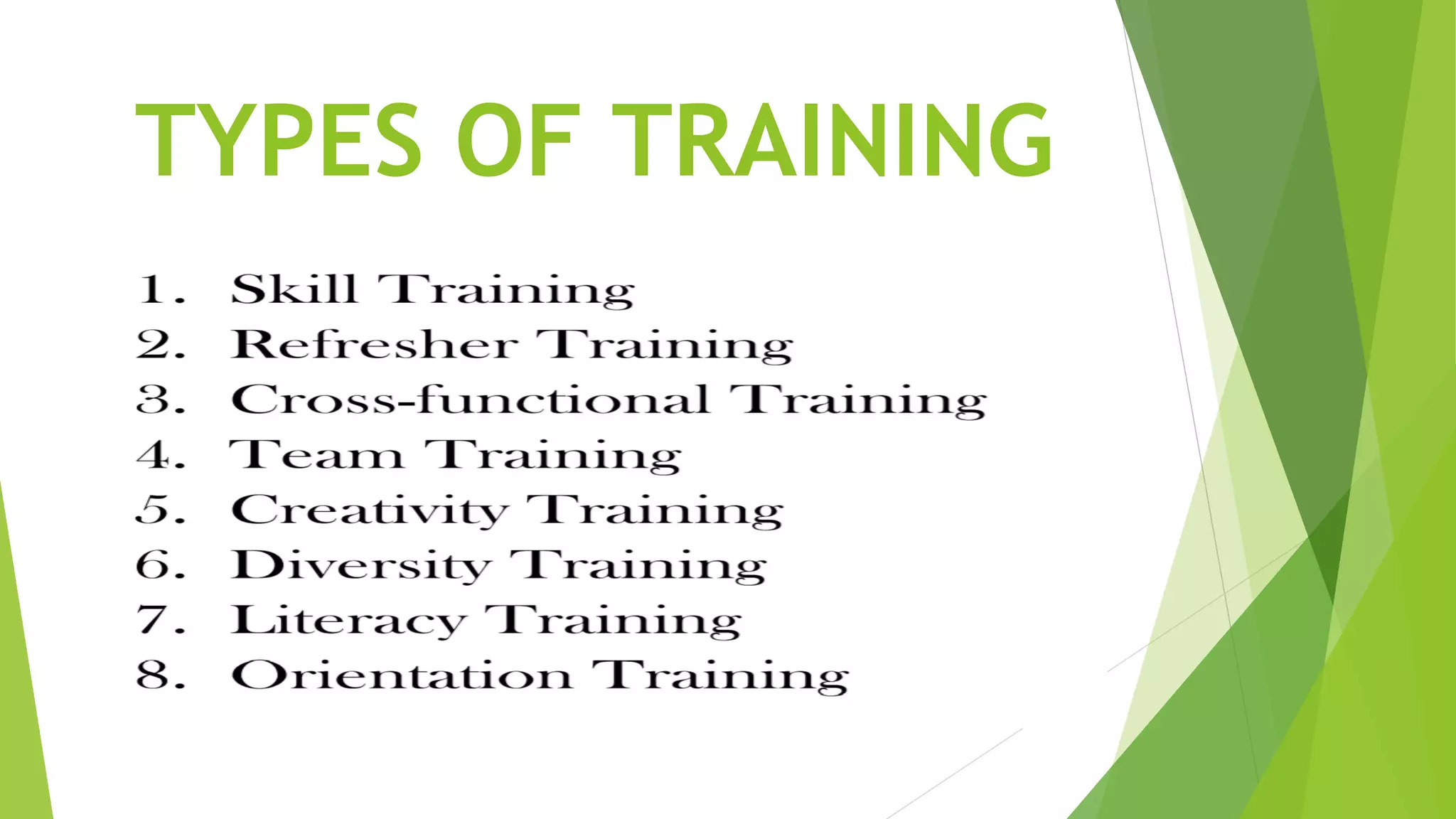 TYPES OF TRAINING

1. Skill Training
2. Refresher Training
3. Cross-functional Training
4. Team Training
5. Creativity Training
6. Diversity Training
7. Literacy Training
8. Orientation Training